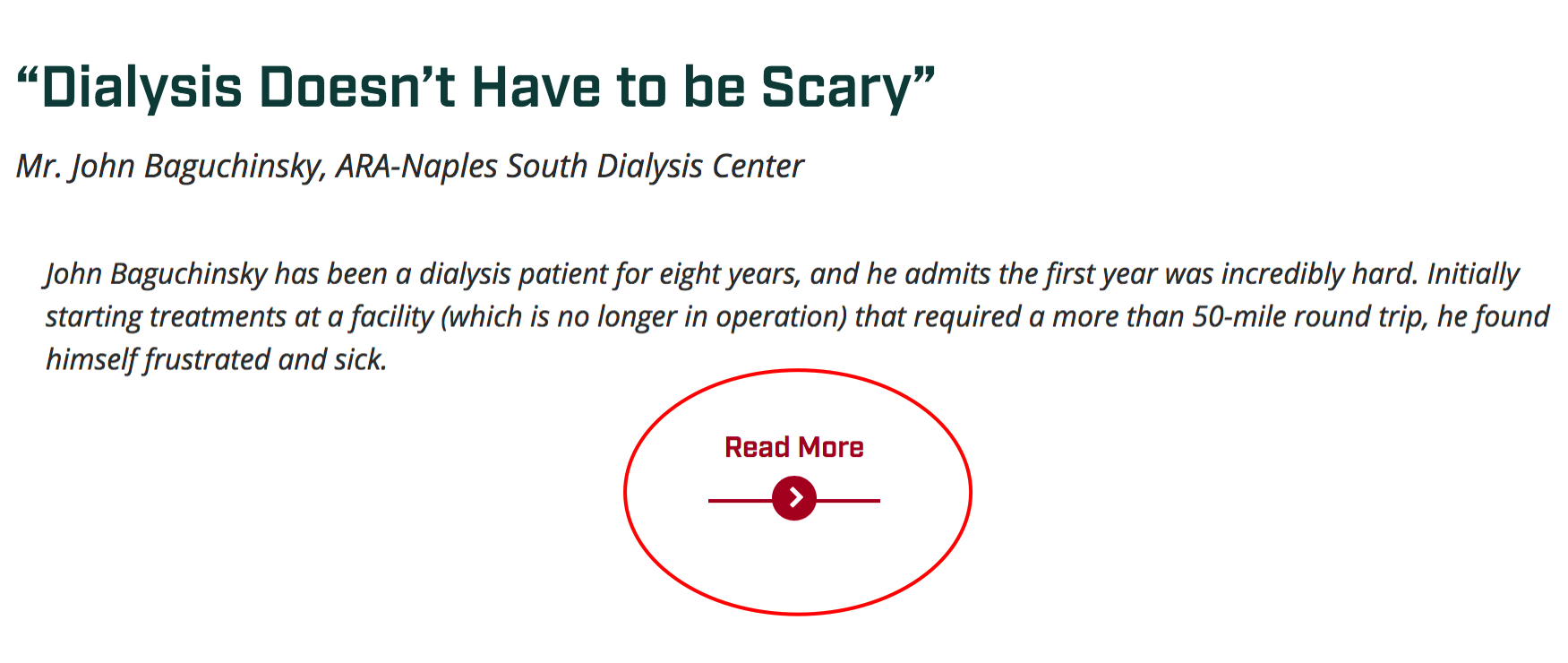 “Dialysis Doesn’t Have to be Scary”

Mr. John Baguchinsky, ARA-Naples South Dialysis Center

John Baguchinsky has been a dialysis patient for eight years, and he admits the first year was incredibly hard. Initially starting treatments at a facility (which is no longer in operation) that required a more than 50-mile round trip, he found himself frustrated and sick.

Read More